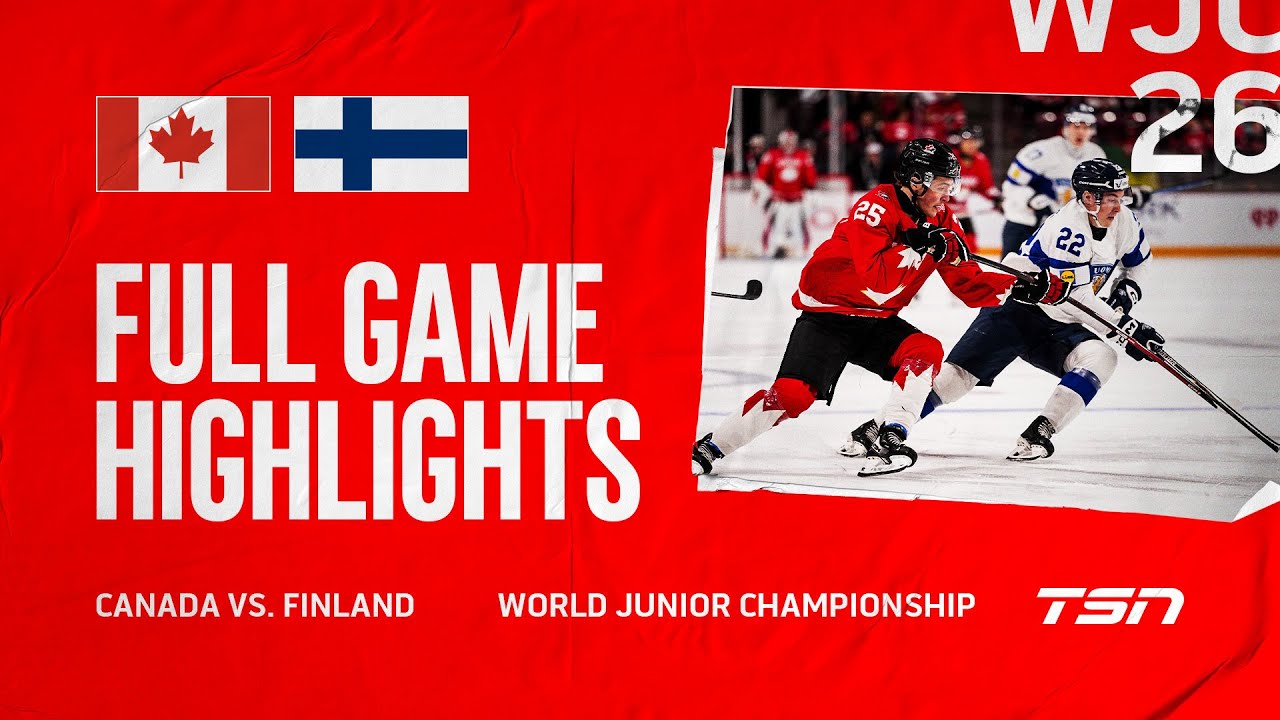 WJC
26

FULL GAME HIGHLIGHTS

25

22

CANADA VS. FINLAND

WORLD JUNIOR CHAMPIONSHIP

TSN